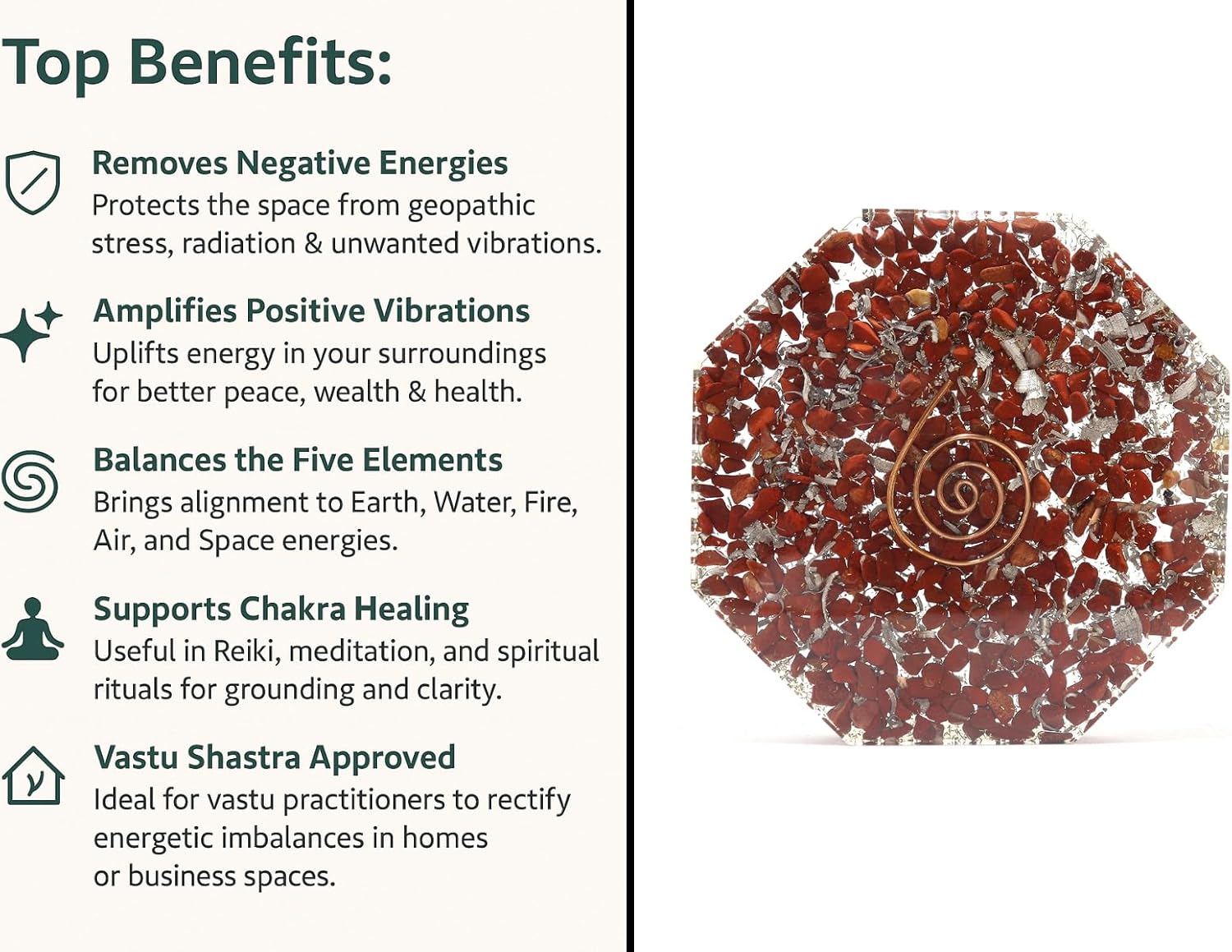 Top Benefits:

Removes Negative Energies
Protects the space from geopathic stress, radiation & unwanted vibrations.

Amplifies Positive Vibrations
Uplifts energy in your surroundings for better peace, wealth & health.

Balances the Five Elements
Brings alignment to Earth, Water, Fire, Air, and Space energies.

Supports Chakra Healing
Useful in Reiki, meditation, and spiritual rituals for grounding and clarity.

Vastu Shastra Approved
Ideal for vastu practitioners to rectify energetic imbalances in homes or business spaces.